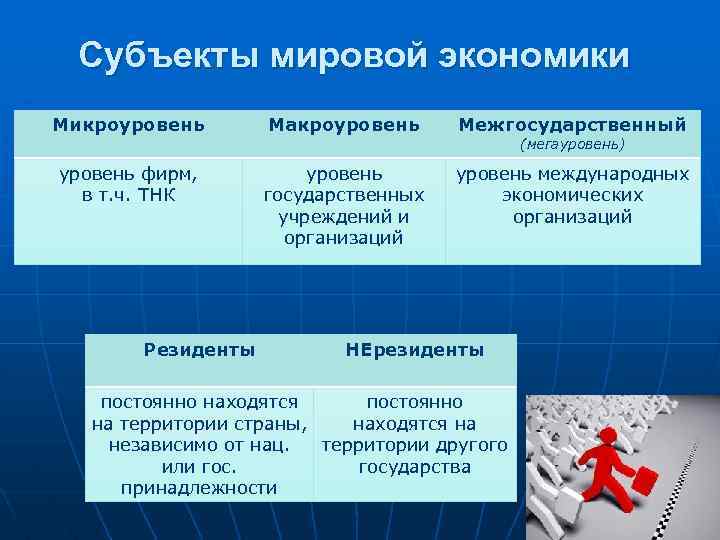 Субъекты мировой экономики

| Микроуровень | Макроуровень | Межгосударственный (мегауровень) |
|---|---|---|
| уровень фирм, в т.ч. ТНК | уровень государственных учреждений и организаций | уровень международных экономических организаций |

| Резиденты | НЕрезиденты |
|---|---|
| постоянно находятся на территории страны, независимо от нац. или гос. принадлежности | постоянно находятся на территории другого государства |